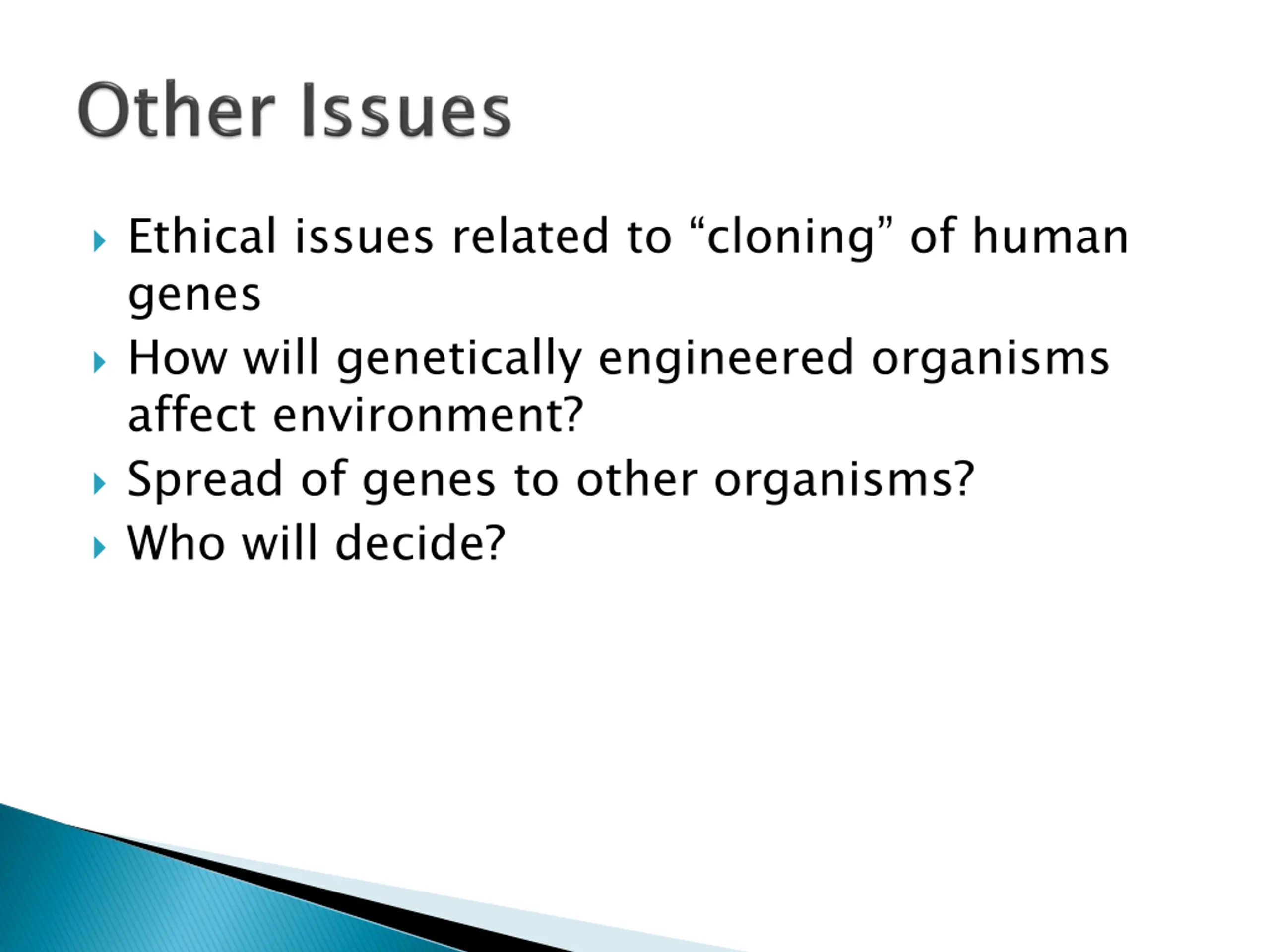 Other Issues

Ethical issues related to “cloning” of human genes

How will genetically engineered organisms affect environment?

Spread of genes to other organisms?

Who will decide?